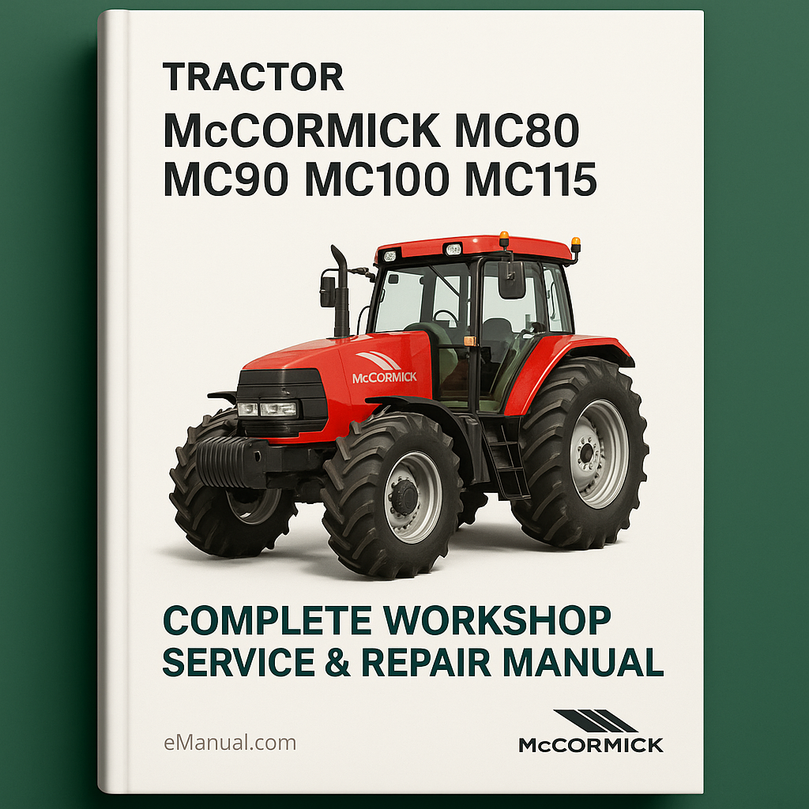 TRACTOR
McCORMICK MC80 MC90 MC100 MC115

McCORMICK

COMPLETE WORKSHOP SERVICE & REPAIR MANUAL

eManual.com

McCORMICK